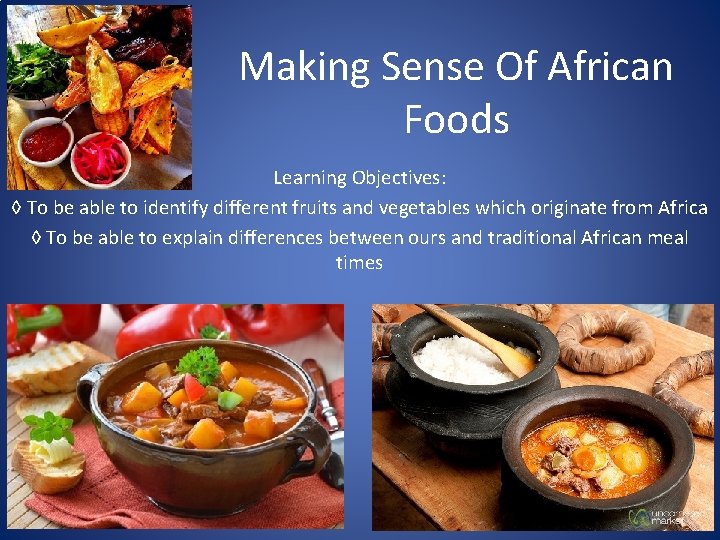 Making Sense Of African Foods

Learning Objectives:

◊ To be able to identify different fruits and vegetables which originate from Africa

◊ To be able to explain differences between ours and traditional African meal times

uncornered market